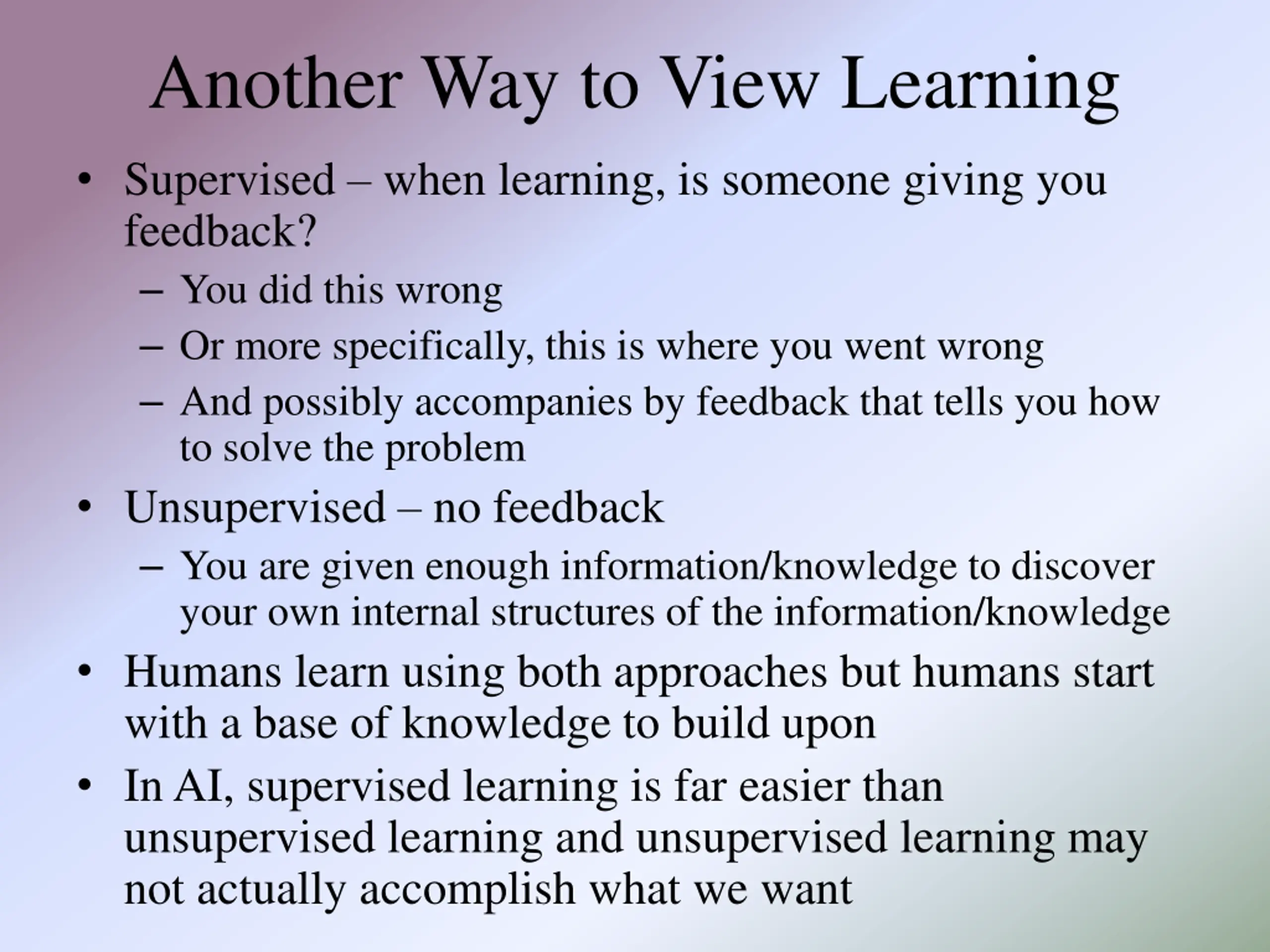 Another Way to View Learning

• Supervised – when learning, is someone giving you feedback?
  – You did this wrong
  – Or more specifically, this is where you went wrong
  – And possibly accompanies by feedback that tells you how to solve the problem
• Unsupervised – no feedback
  – You are given enough information/knowledge to discover your own internal structures of the information/knowledge
• Humans learn using both approaches but humans start with a base of knowledge to build upon
• In AI, supervised learning is far easier than unsupervised learning and unsupervised learning may not actually accomplish what we want